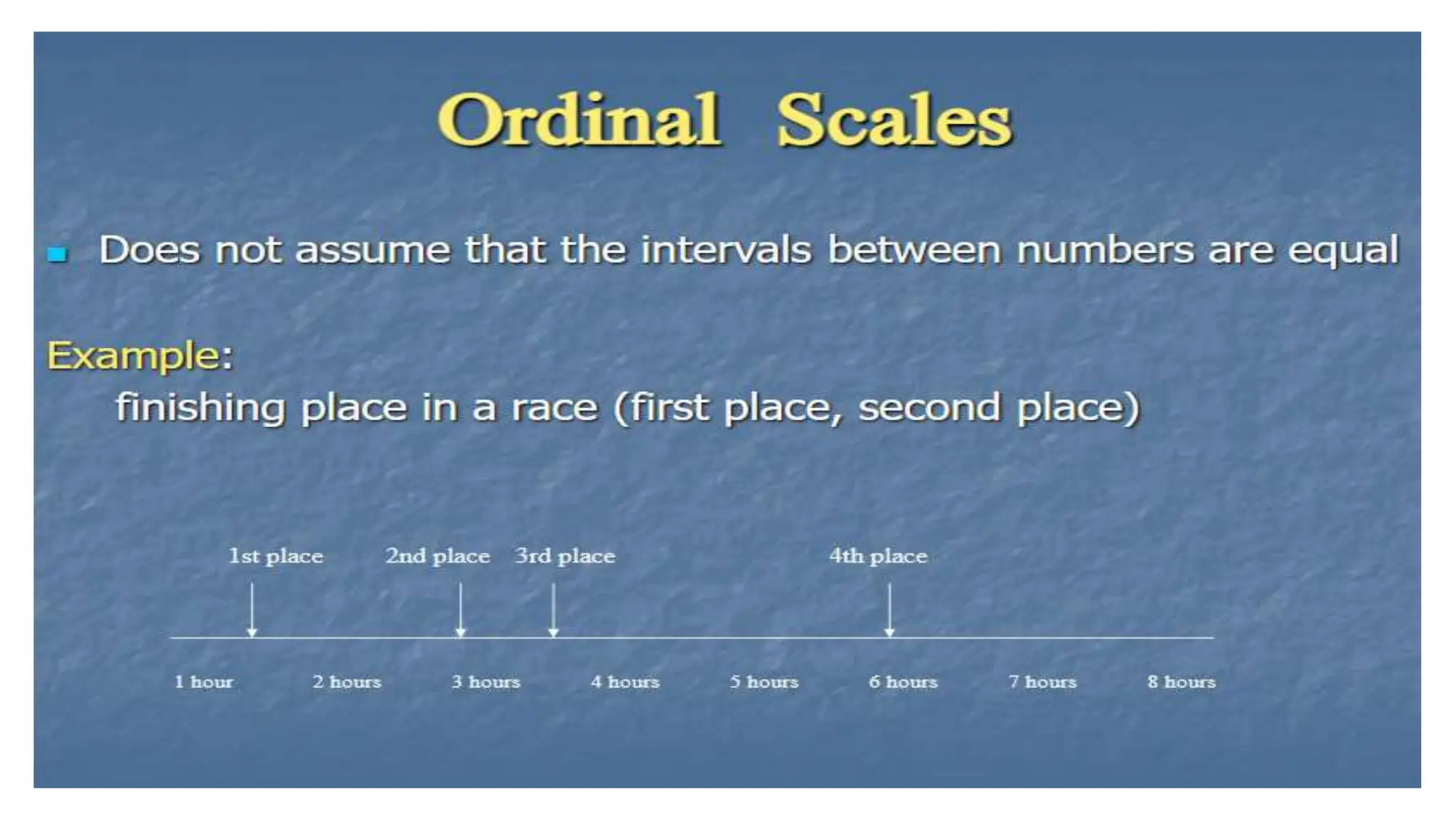 Ordinal Scales

Does not assume that the intervals between numbers are equal

Example:
finishing place in a race (first place, second place)

1st place 2nd place 3rd place 4th place

1 hour 2 hours 3 hours 4 hours 5 hours 6 hours 7 hours 8 hours